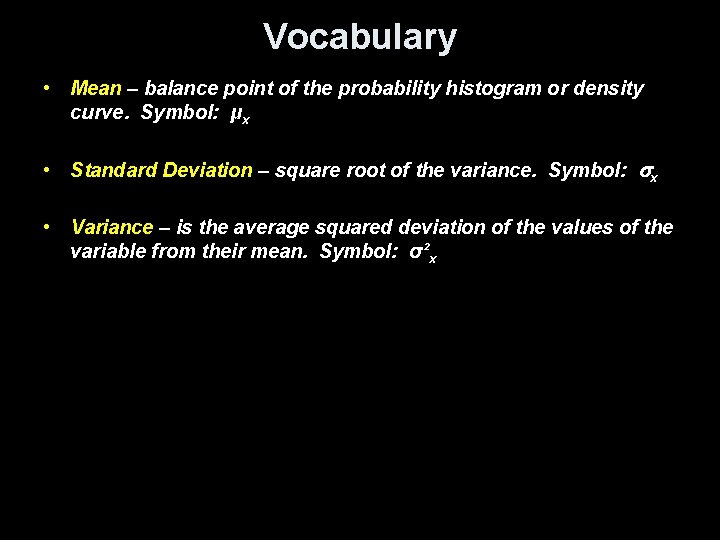 Vocabulary

• Mean – balance point of the probability histogram or density curve. Symbol: $\mu_x$

• Standard Deviation – square root of the variance. Symbol: $\sigma_x$

• Variance – is the average squared deviation of the values of the variable from their mean. Symbol: $\sigma^2_x$